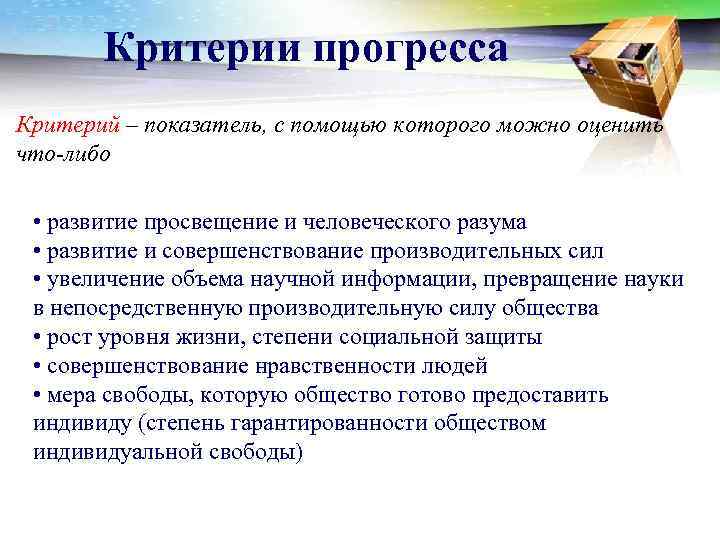 Критерии прогресса

Критерий – показатель, с помощью которого можно оценить что-либо

• развитие просвещение и человеческого разума
• развитие и совершенствование производительных сил
• увеличение объема научной информации, превращение науки в непосредственную производительную силу общества
• рост уровня жизни, степени социальной защиты
• совершенствование нравственности людей
• мера свободы, которую общество готово предоставить индивиду (степень гарантированности обществом индивидуальной свободы)